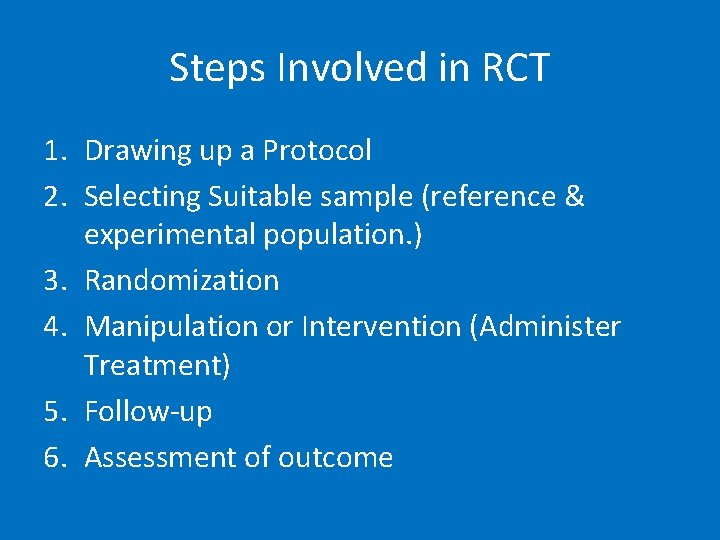 Steps Involved in RCT

1. Drawing up a Protocol
2. Selecting Suitable sample (reference & experimental population.)
3. Randomization
4. Manipulation or Intervention (Administer Treatment)
5. Follow-up
6. Assessment of outcome